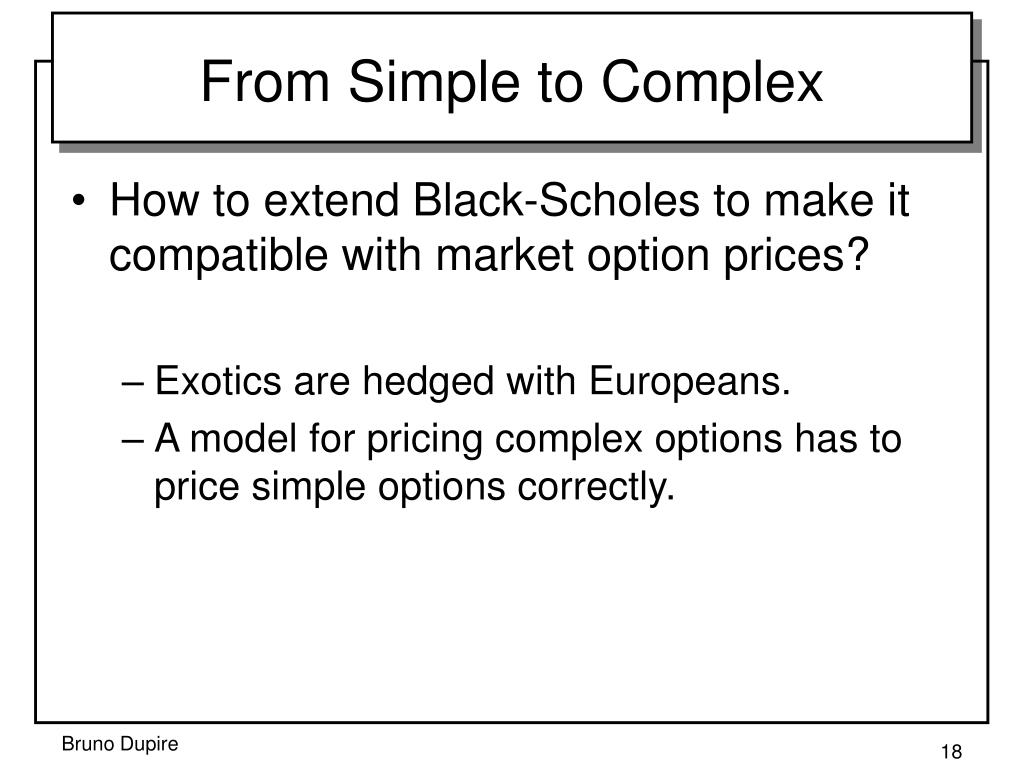 From Simple to Complex

• How to extend Black-Scholes to make it compatible with market option prices?

– Exotics are hedged with Europeans.

– A model for pricing complex options has to price simple options correctly.

Bruno Dupire

18